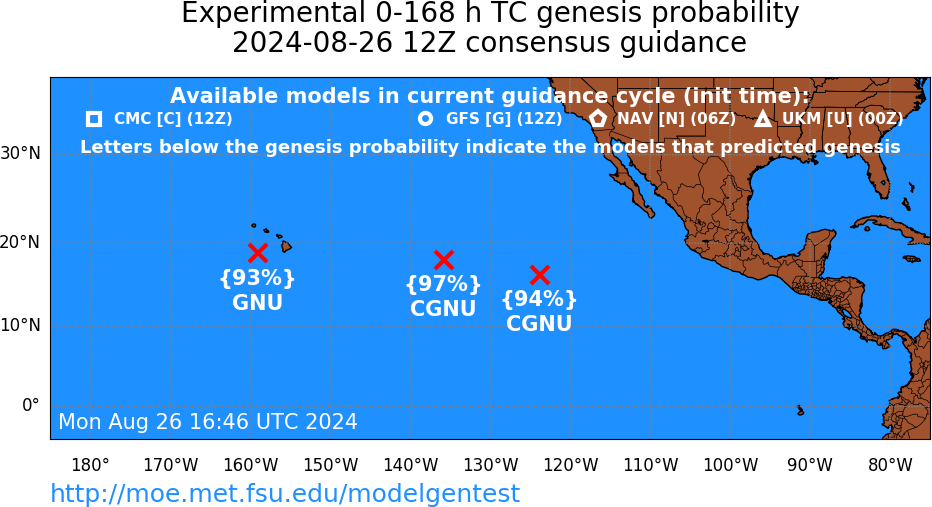 Experimental 0-168 h TC genesis probability
2024-08-26 12Z consensus guidance

Available models in current guidance cycle (init time):
CMC [C] (12Z) GFS [G] (12Z) NAV [N] (06Z) UKM [U] (00Z)
Letters below the genesis probability indicate the models that predicted genesis

30°N
20°N
10°N
0°

{93%}
GNU

{97%}
CGNU

{94%}
CGNU

Mon Aug 26 16:46 UTC 2024

180° 170°W 160°W 150°W 140°W 130°W 120°W 110°W 100°W 90°W 80°W

http://moe.met.fsu.edu/modelgentest